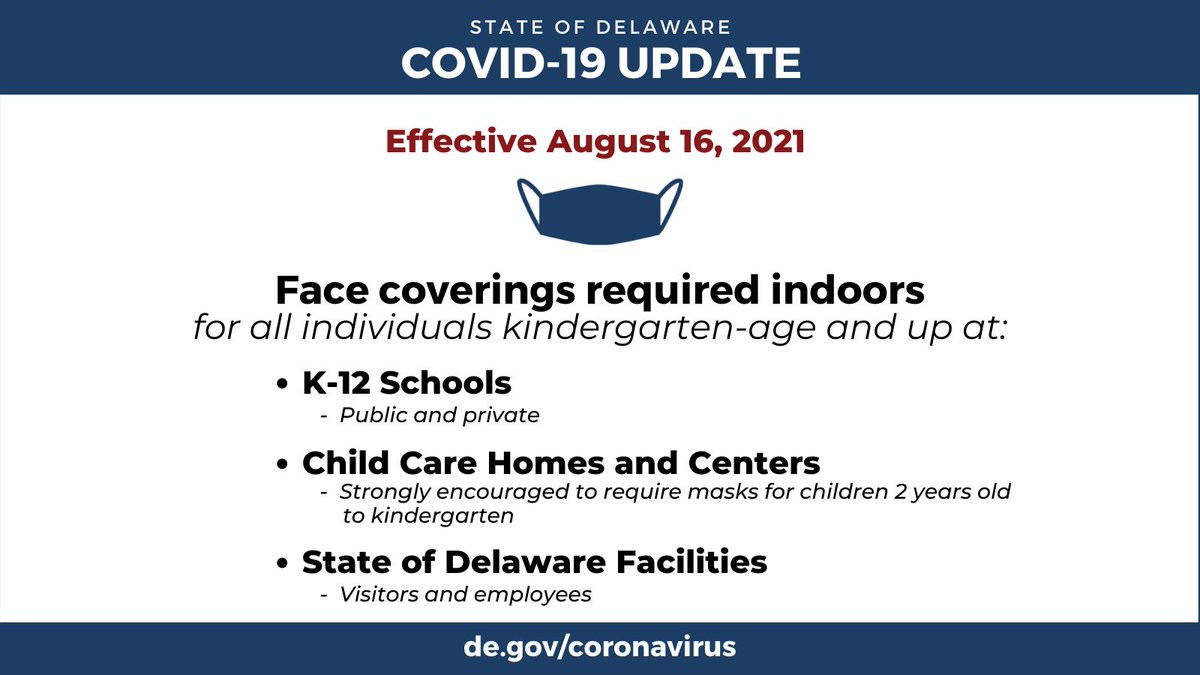 STATE OF DELAWARE
COVID-19 UPDATE

Effective August 16, 2021

Face coverings required indoors
for all individuals kindergarten-age and up at:

• K-12 Schools
- Public and private

• Child Care Homes and Centers
- Strongly encouraged to require masks for children 2 years old to kindergarten

• State of Delaware Facilities
- Visitors and employees

de.gov/coronavirus